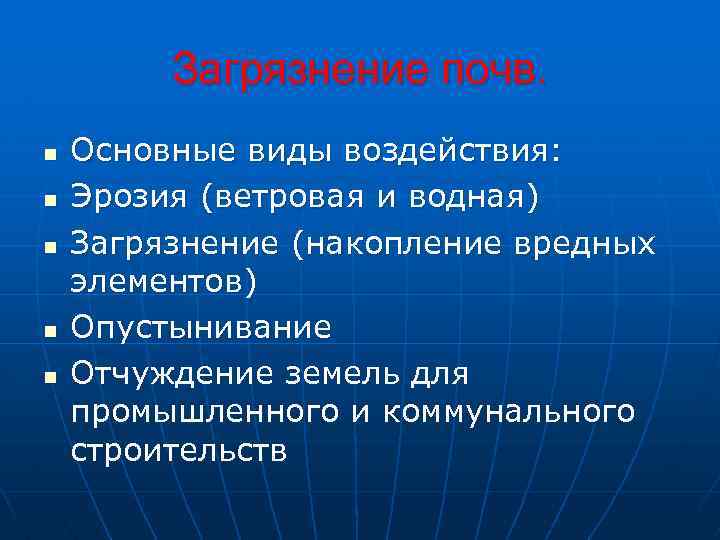 Загрязнение почв.

- Основные виды воздействия:
- Эрозия (ветровая и водная)
- Загрязнение (накопление вредных элементов)
- Опустынивание
- Отчуждение земель для промышленного и коммунального строительств